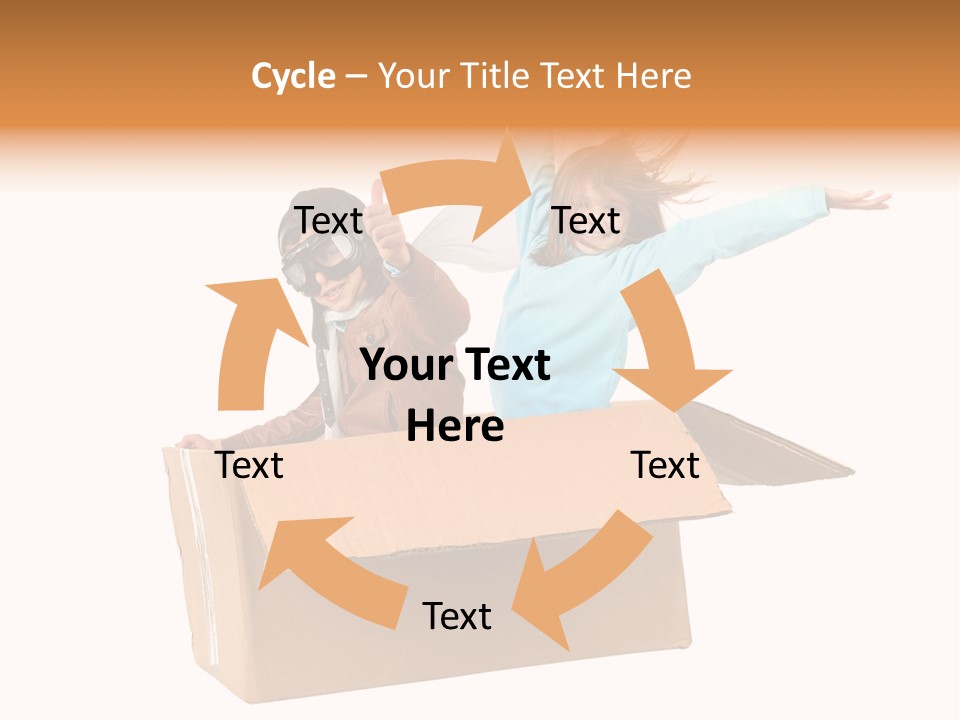 Cycle – Your Title Text Here

Text

Text

Your Text Here

Text

Text

Text